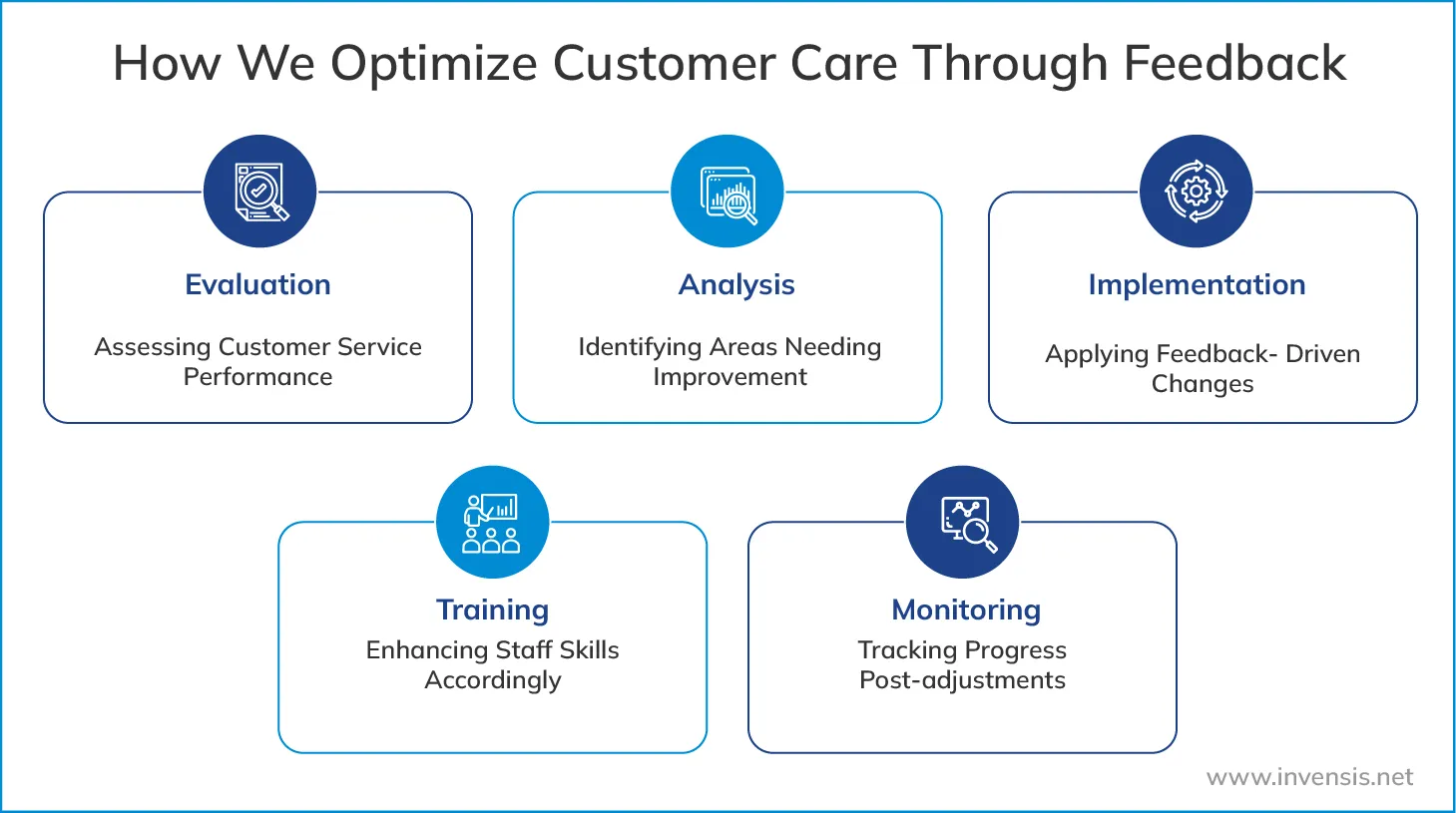 How We Optimize Customer Care Through Feedback

Evaluation

Assessing Customer Service Performance

Analysis

Identifying Areas Needing Improvement

Implementation

Applying Feedback- Driven Changes

Training

Enhancing Staff Skills Accordingly

Monitoring

Tracking Progress Post-adjustments

www.invensis.net